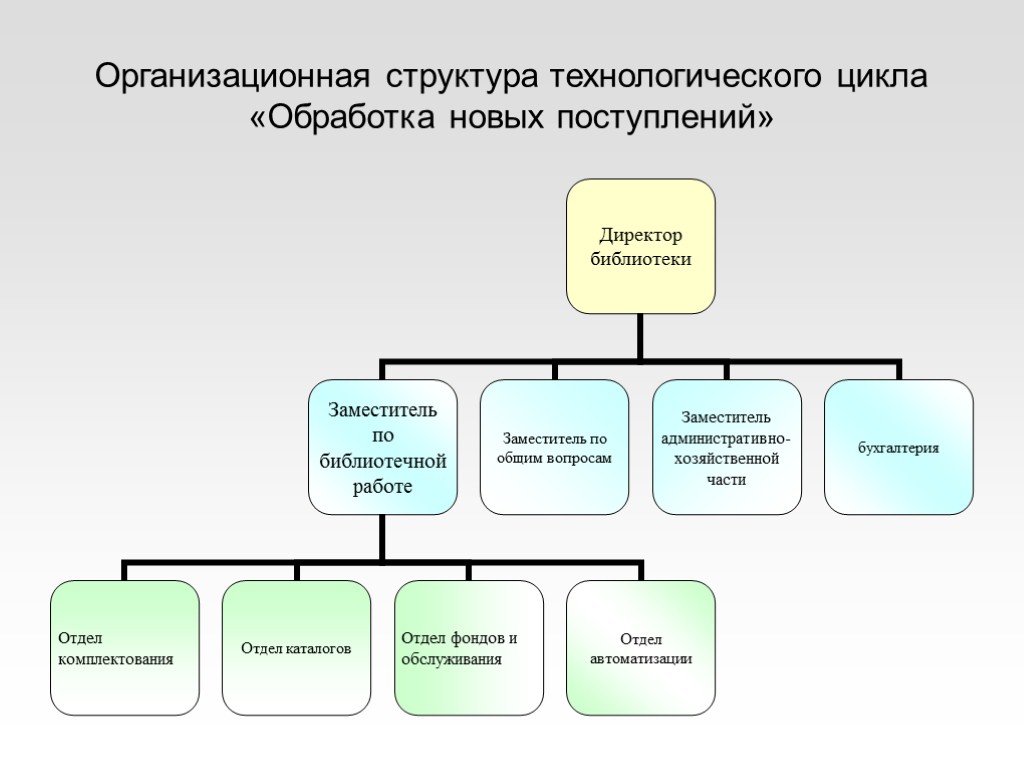 Организационная структура технологического цикла «Обработка новых поступлений»

Директор библиотеки

Заместитель по библиотечной работе

Заместитель по общим вопросам

Заместитель административно-хозяйственной части

бухгалтерия

Отдел комплектования

Отдел каталогов

Отдел фондов и обслуживания

Отдел автоматизации